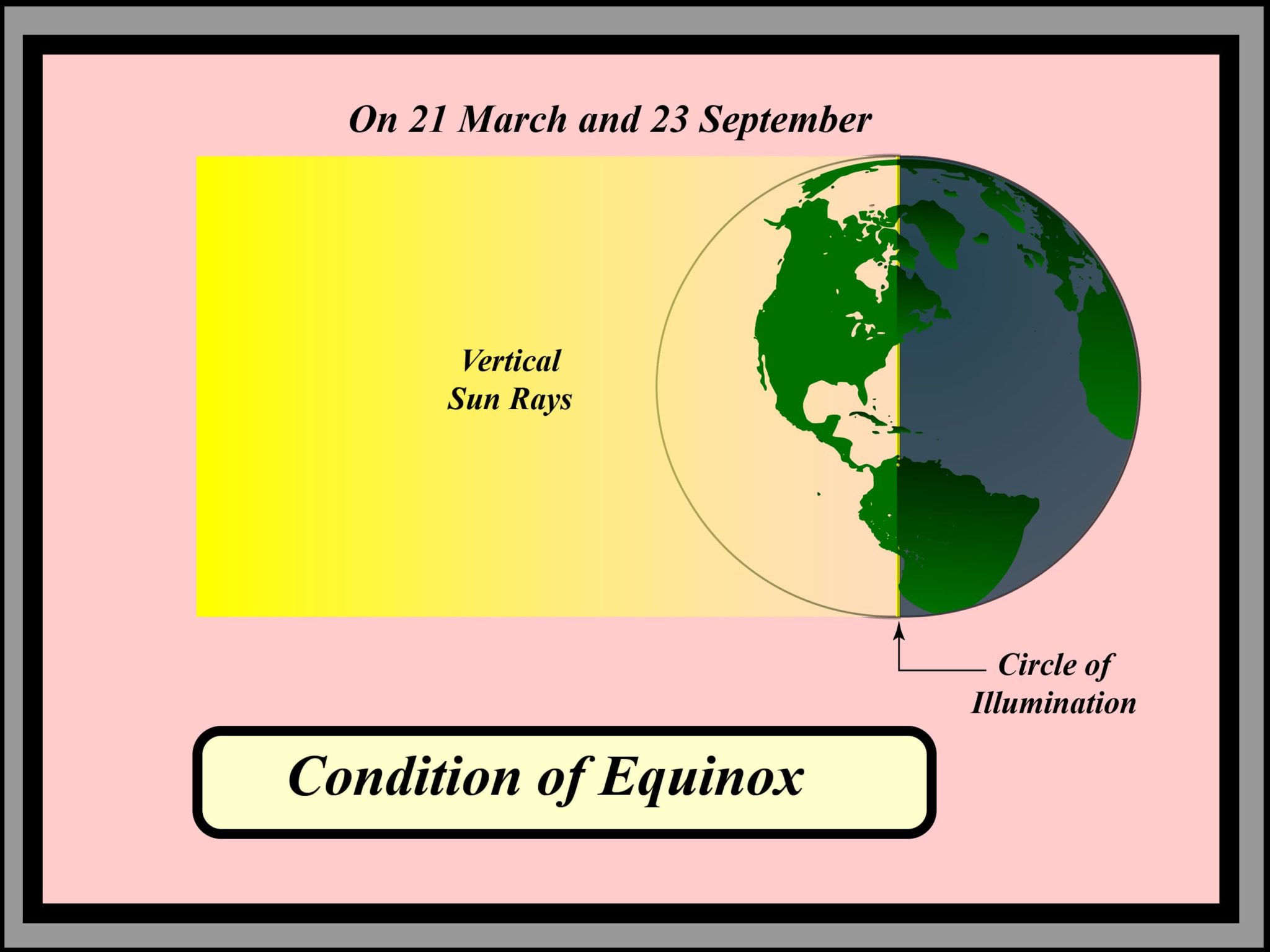 On 21 March and 23 September

Vertical
Sun Rays

Circle of
Illumination

Condition of Equinox